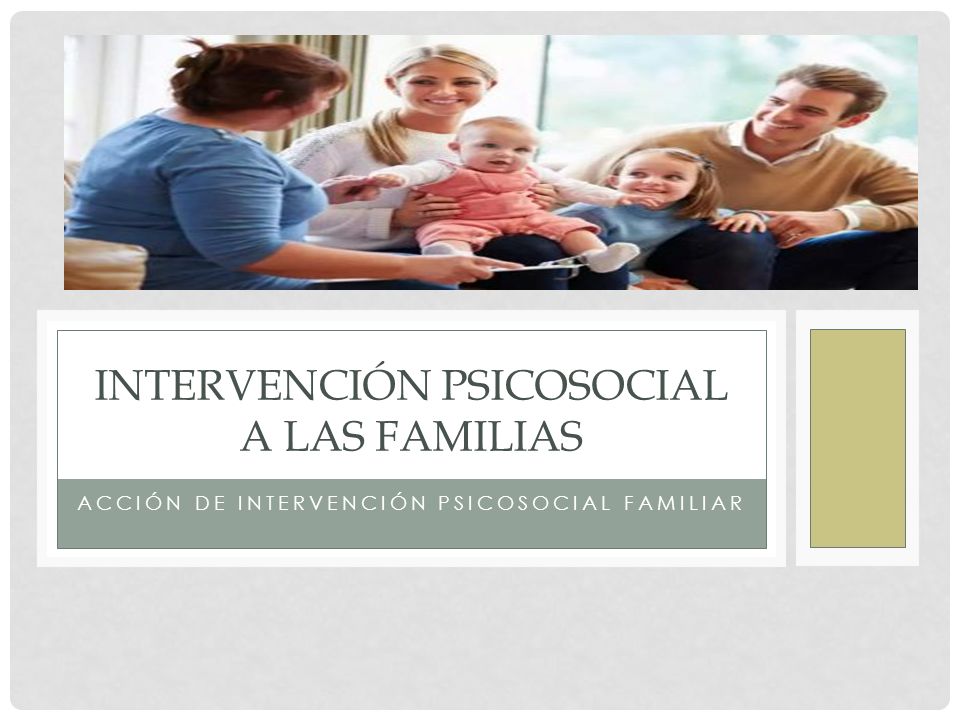 INTERVENCIÓN PSICOSOCIAL A LAS FAMILIAS

ACCIÓN DE INTERVENCIÓN PSICOSOCIAL FAMILIAR